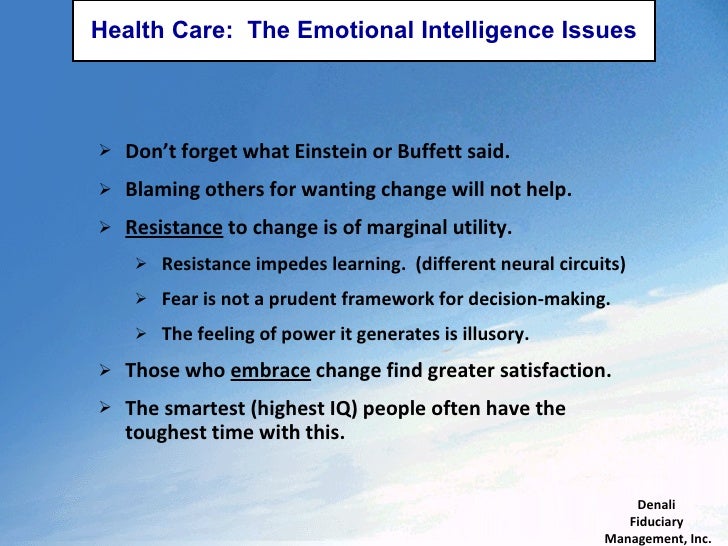 Health Care: The Emotional Intelligence Issues

➢ Don't forget what Einstein or Buffett said.

➢ Blaming others for wanting change will not help.

➢ Resistance to change is of marginal utility.

➢ Resistance impedes learning. (different neural circuits)

➢ Fear is not a prudent framework for decision-making.

➢ The feeling of power it generates is illusory.

➢ Those who embrace change find greater satisfaction.

➢ The smartest (highest IQ) people often have the toughest time with this.

Denali
Fiduciary
Management, Inc.